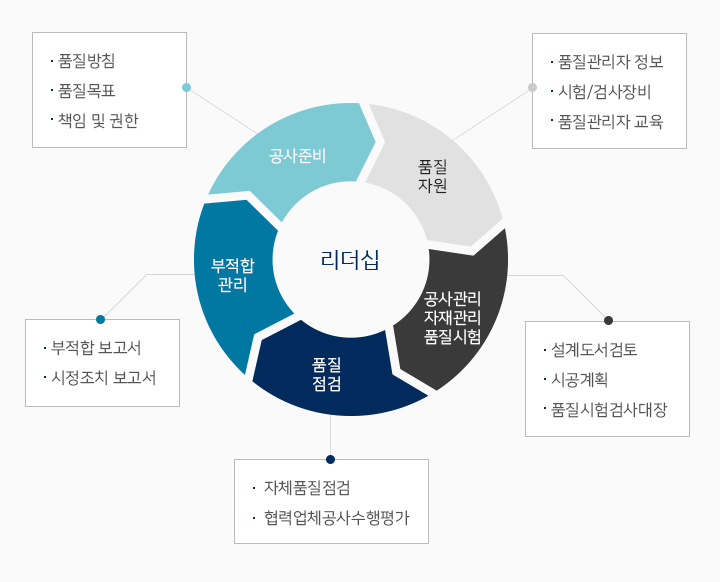 · 품질방침
· 품질목표
· 책임 및 권한

· 품질관리자 정보
· 시험/검사장비
· 품질관리자 교육

공사준비

품질
자원

리더십

부적합
관리

공사관리
자재관리
품질시험

품질
점검

· 부적합 보고서
· 시정조치 보고서

· 설계도서검토
· 시공계획
· 품질시험검사대장

· 자체품질점검
· 협력업체공사수행평가